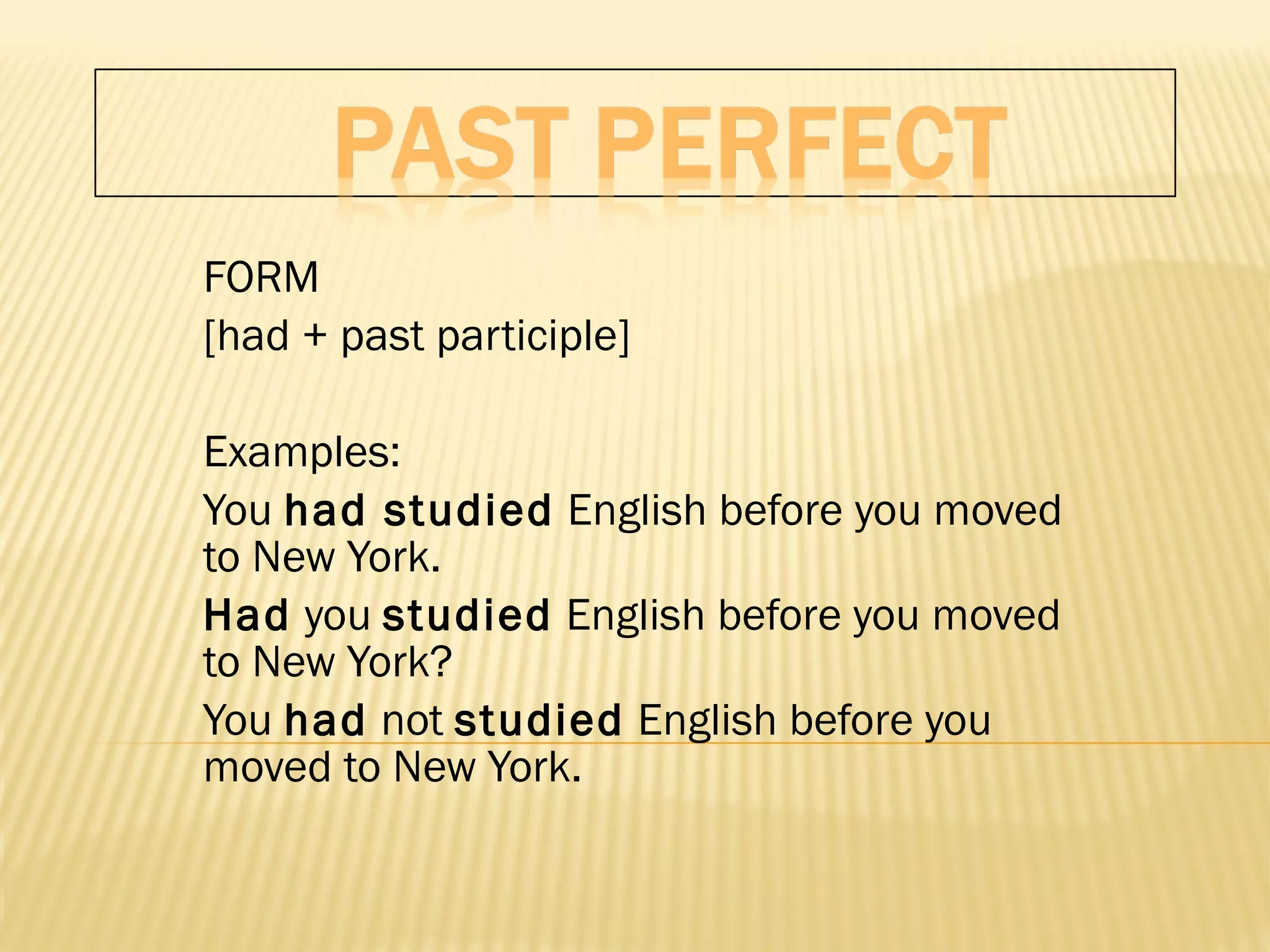 PAST PERFECT

FORM
[had + past participle]

Examples:
You had studied English before you moved to New York.
Had you studied English before you moved to New York?
You had not studied English before you moved to New York.